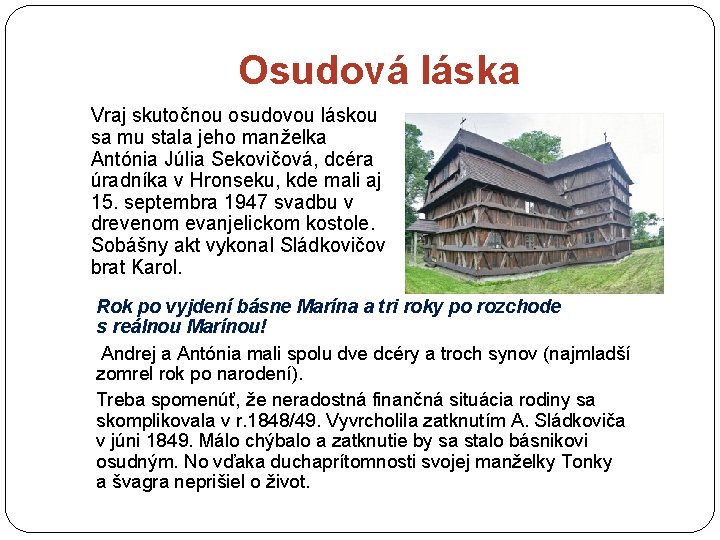 Osudová láska

Vraj skutočnou osudovou láskou sa mu stala jeho manželka Antónia Júlia Sekovičová, dcéra úradníka v Hronseku, kde mali aj 15. septembra 1947 svadbu v drevenom evanjelickom kostole. Sobášny akt vykonal Sládkovičov brat Karol.

Rok po vyjdení básne Marína a tri roky po rozchode s reálnou Marínou!

Andrej a Antónia mali spolu dve dcéry a troch synov (najmladší zomrel rok po narodení).

Treba spomenúť, že neradostná finančná situácia rodiny sa skomplikovala v r.1848/49. Vyvrcholila zatknutím A. Sládkoviča v júni 1849. Málo chýbalo a zatknutie by sa stalo básnikovi osudným. No vďaka duchaprítomnosti svojej manželky Tonky a švagra neprišiel o život.